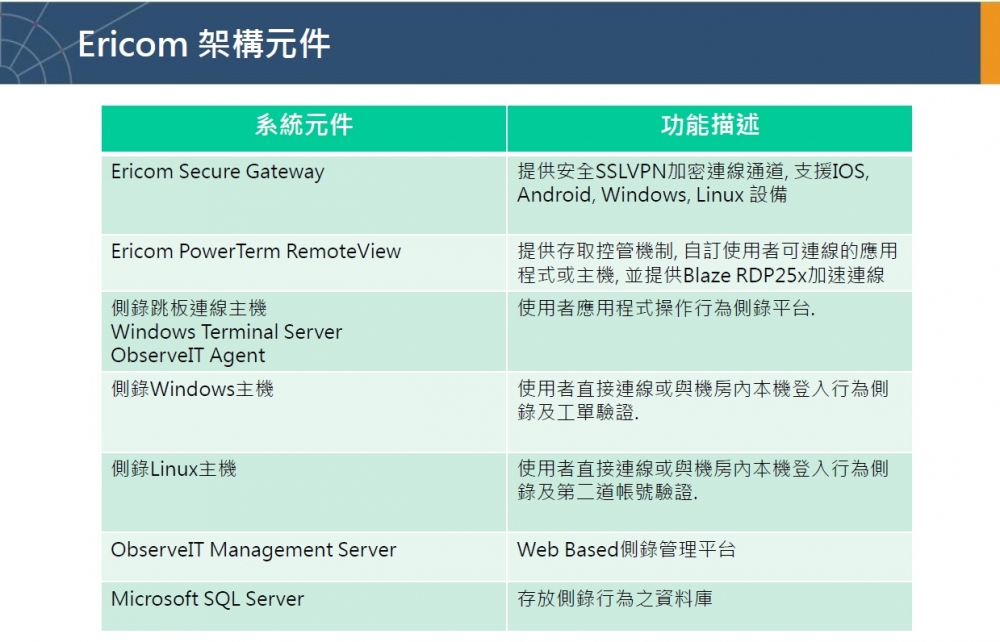 Ericom 架構元件

| 系統元件 | 功能描述 |
|---|---|
| Ericom Secure Gateway | 提供安全SSLVPN加密連線通道, 支援IOS, Android, Windows, Linux 設備 |
| Ericom PowerTerm RemoteView | 提供存取控管機制, 自訂使用者可連線的應用程式或主機, 並提供Blaze RDP25x加速連線 |
| 側錄跳板連線主機 Windows Terminal Server ObserveIT Agent | 使用者應用程式操作行為側錄平台. |
| 側錄Windows主機 | 使用者直接連線或與機房內本機登入行為側錄及工單驗證. |
| 側錄Linux主機 | 使用者直接連線或與機房內本機登入行為側錄及第二道帳號驗證. |
| ObserveIT Management Server | Web Based側錄管理平台 |
| Microsoft SQL Server | 存放側錄行為之資料庫 |